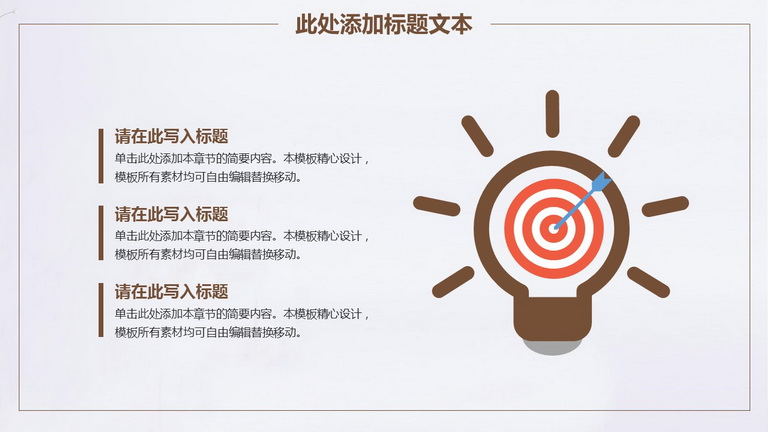 此处添加标题文本

请在此写入标题

单击此处添加本章节的简要内容。本模板精心设计，模板所有素材均可自由编辑替换移动。

请在此写入标题

单击此处添加本章节的简要内容。本模板精心设计，模板所有素材均可自由编辑替换移动。

请在此写入标题

单击此处添加本章节的简要内容。本模板精心设计，模板所有素材均可自由编辑替换移动。